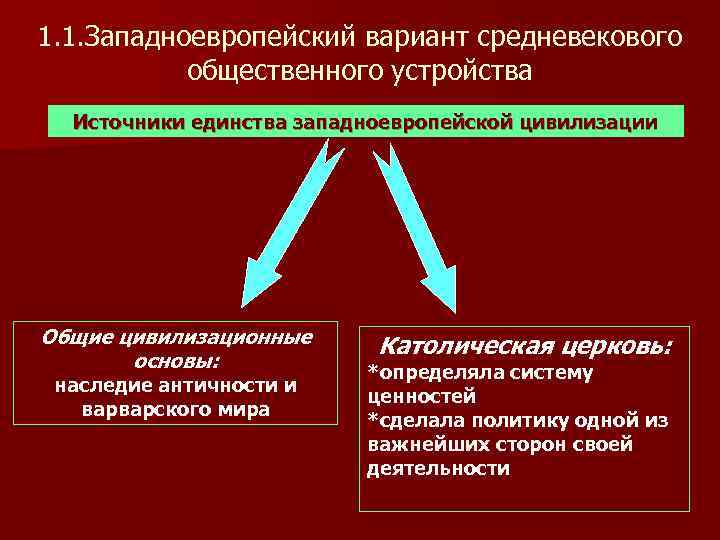 1.1.Западноевропейский вариант средневекового общественного устройства

Источники единства западноевропейской цивилизации

Общие цивилизационные основы:
наследие античности и варварского мира

Католическая церковь:
*определяла систему ценностей
*сделала политику одной из важнейших сторон своей деятельности